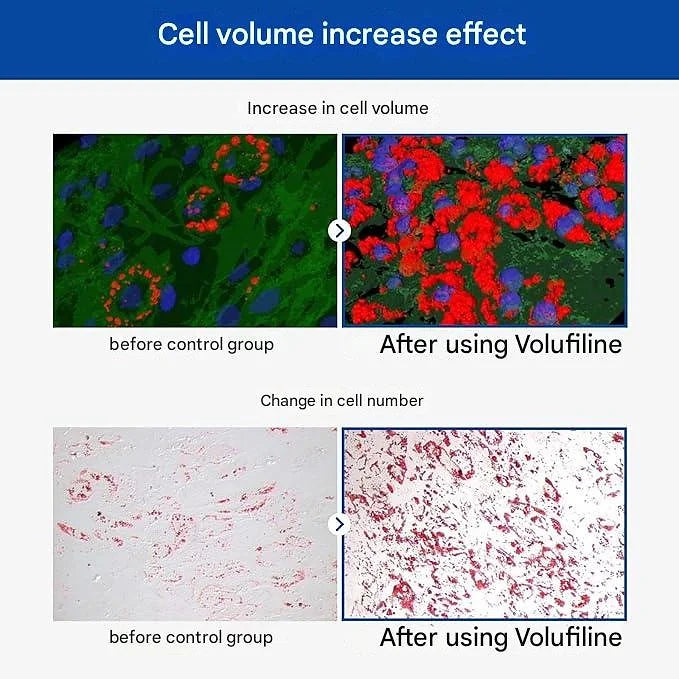 Cell volume increase effect

Increase in cell volume

before control group

After using Volufiline

Change in cell number

before control group

After using Volufiline